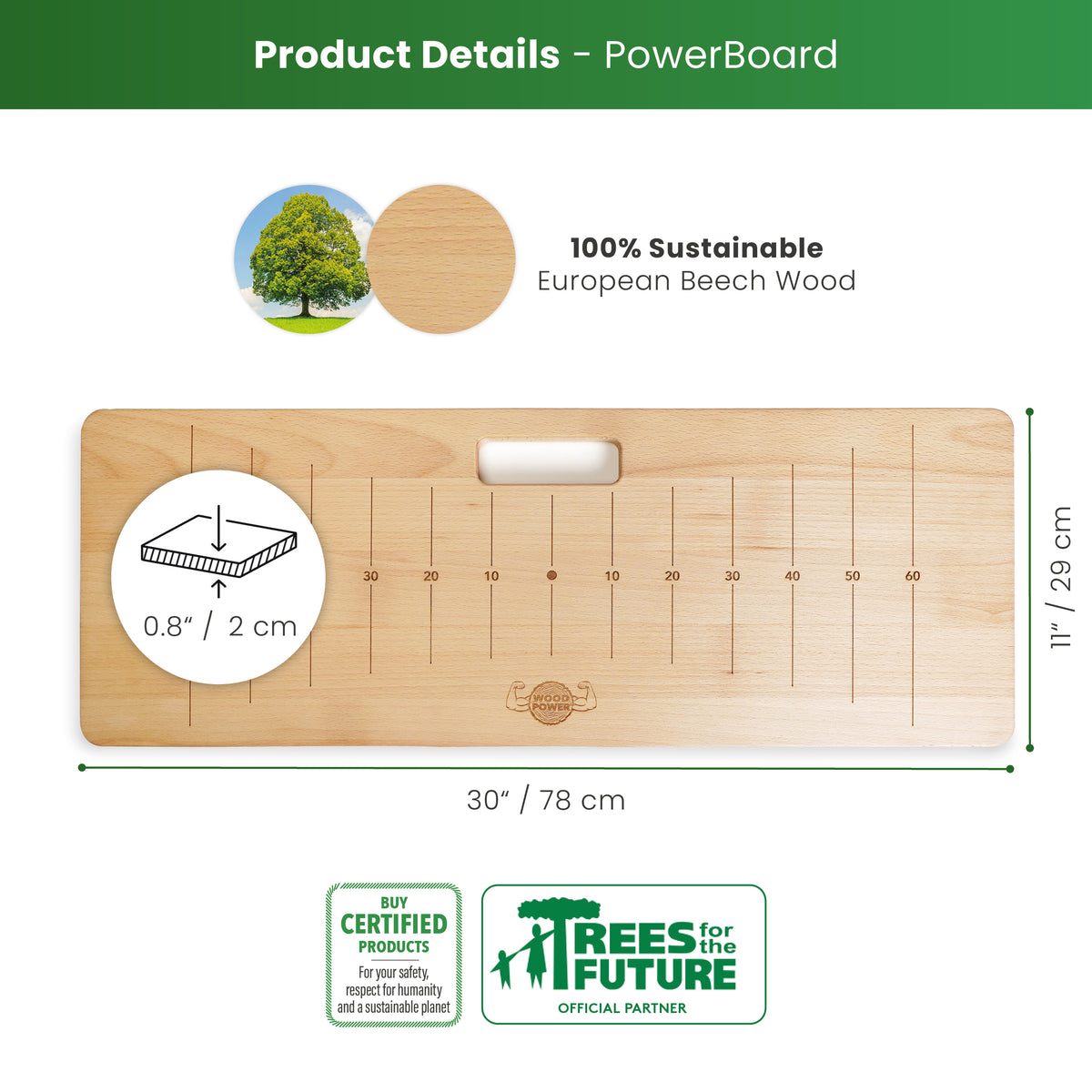 Product Details - PowerBoard

100% Sustainable
European Beech Wood

0.8" / 2 cm

30
20
10
10
20
30
40
50
60

WOOD POWER

11" / 29 cm

30" / 78 cm

BUY
CERTIFIED
PRODUCTS
For your safety,
respect for humanity
and a sustainable planet

TREES for the FUTURE
OFFICIAL PARTNER